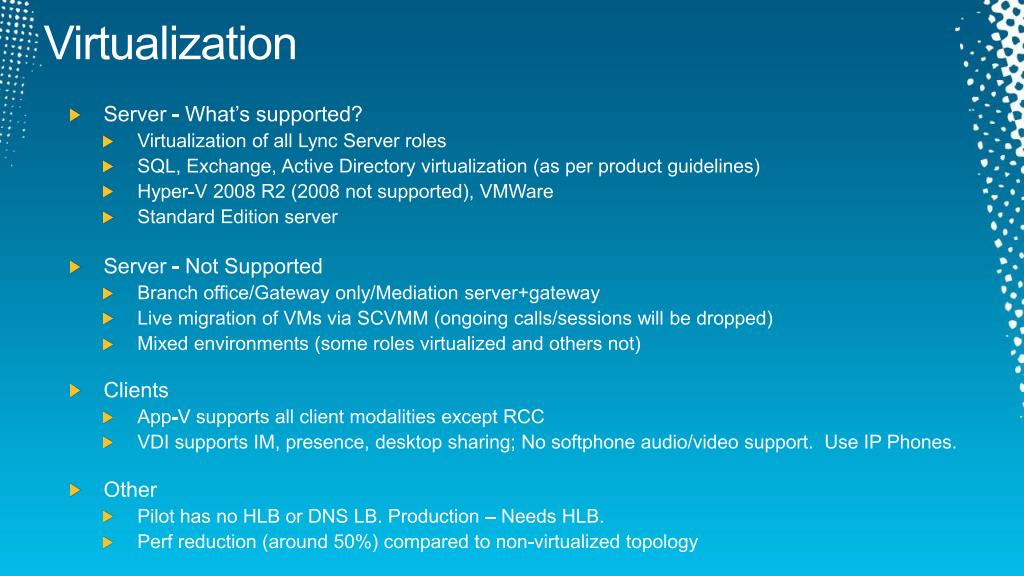 Virtualization

Server - What's supported?
Virtualization of all Lync Server roles
SQL, Exchange, Active Directory virtualization (as per product guidelines)
Hyper-V 2008 R2 (2008 not supported), VMWare
Standard Edition server

Server - Not Supported
Branch office/Gateway only/Mediation server+gateway
Live migration of VMs via SCVMM (ongoing calls/sessions will be dropped)
Mixed environments (some roles virtualized and others not)

Clients
App-V supports all client modalities except RCC
VDI supports IM, presence, desktop sharing; No softphone audio/video support. Use IP Phones.

Other
Pilot has no HLB or DNS LB. Production – Needs HLB.
Perf reduction (around 50%) compared to non-virtualized topology